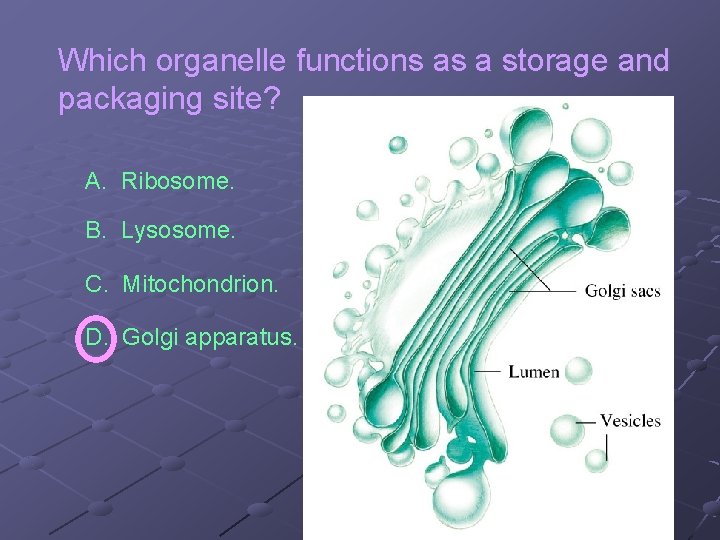 Which organelle functions as a storage and packaging site?

A. Ribosome.

B. Lysosome.

C. Mitochondrion.

D. Golgi apparatus.

Golgi sacs

Lumen

Vesicles